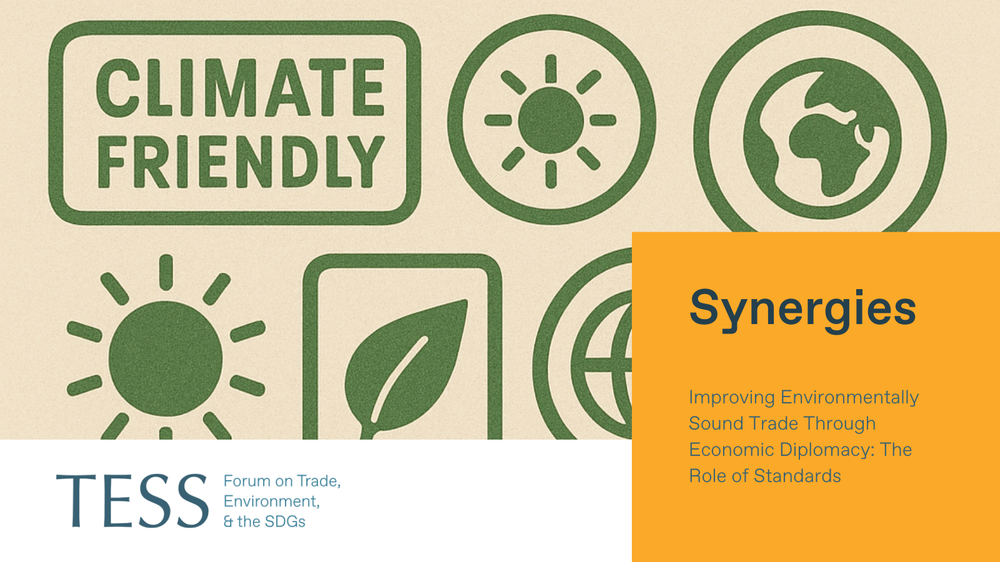 CLIMATE FRIENDLY

Synergies

Improving Environmentally Sound Trade Through Economic Diplomacy: The Role of Standards

TESS Forum on Trade, Environment, & the SDGs